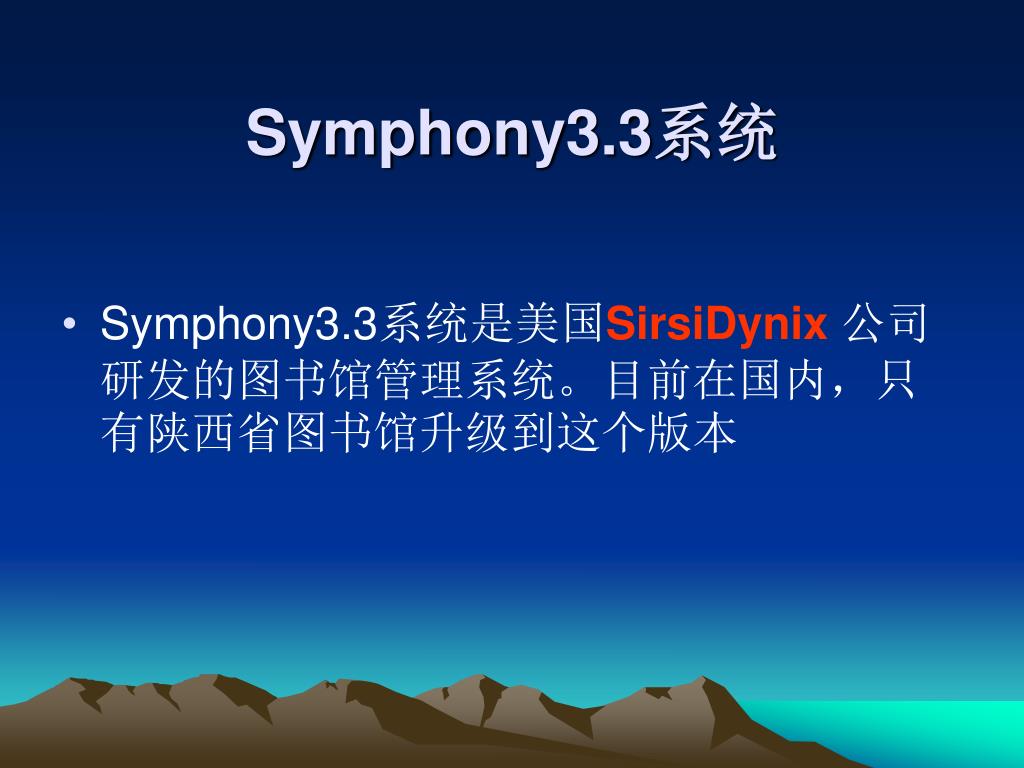 Symphony3.3系统

• Symphony3.3系统是美国SirsiDynix 公司研发的图书馆管理系统。目前在国内，只有陕西省图书馆升级到这个版本